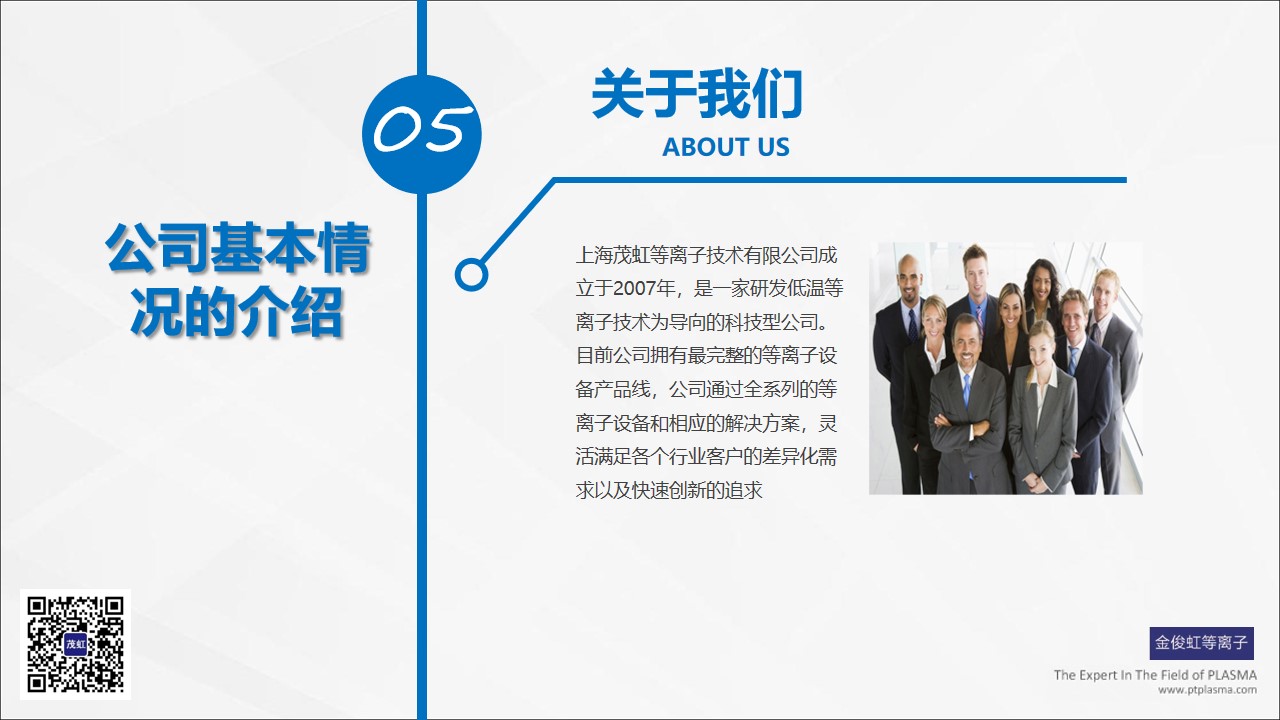 05

关于我们

ABOUT US

公司基本情况的介绍

上海茂虹等离子技术有限公司成立于2007年，是一家研发低温等离子技术为导向的科技型公司。目前公司拥有最完整的等离子设备产品线，公司通过全系列的等离子设备和相应的解决方案，灵活满足各个行业客户的差异化需求以及快速创新的追求

茂虹

金俊虹等离子

The Expert In The Field of PLASMA
www.ptplasma.com